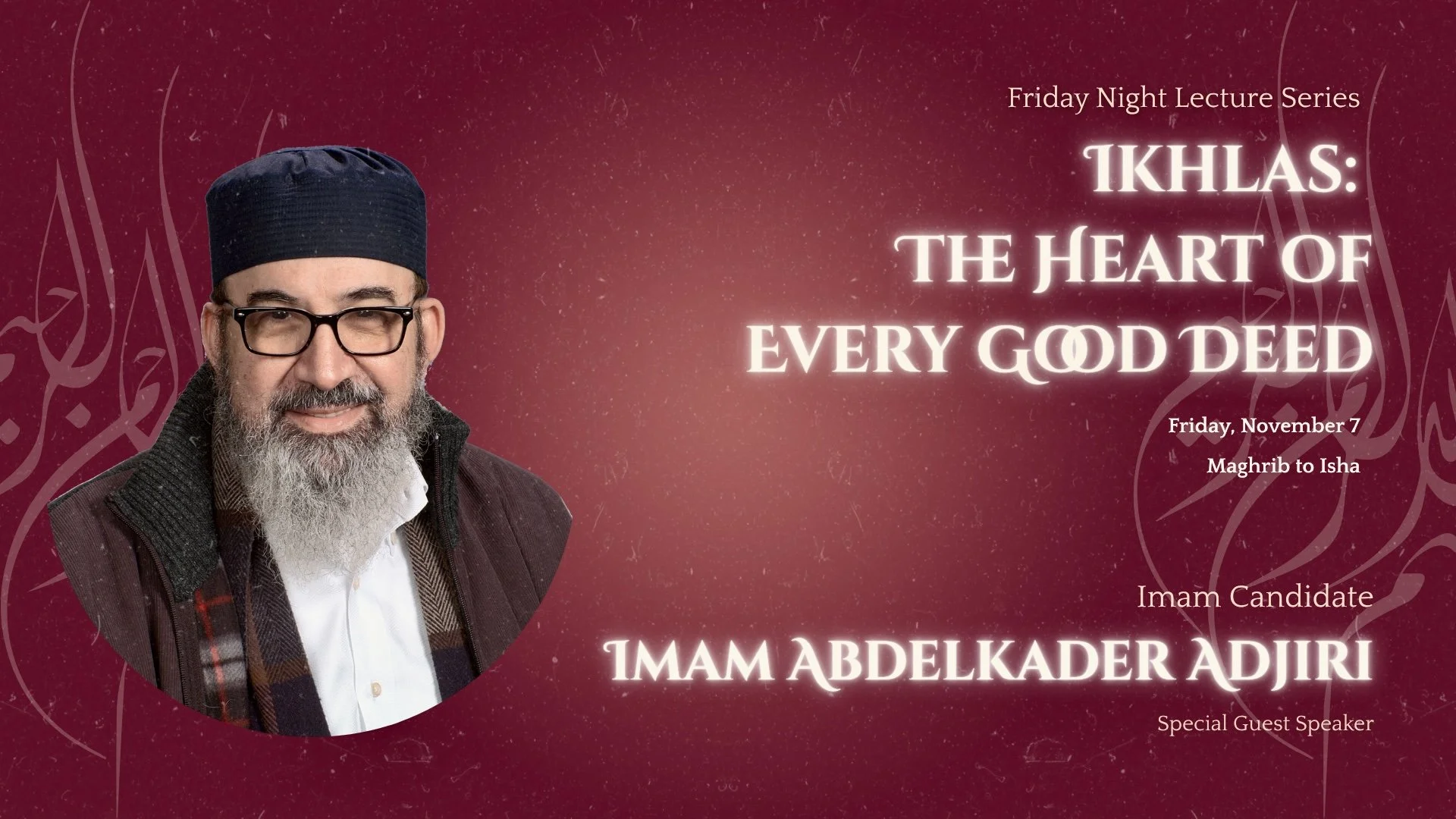 Friday Night Lecture Series

IKHLAS: THE HEART OF EVERY GOOD DEED

Friday, November 7

Maghrib to Isha

Imam Candidate

IMAM ABDELKADER ADJIRI

Special Guest Speaker